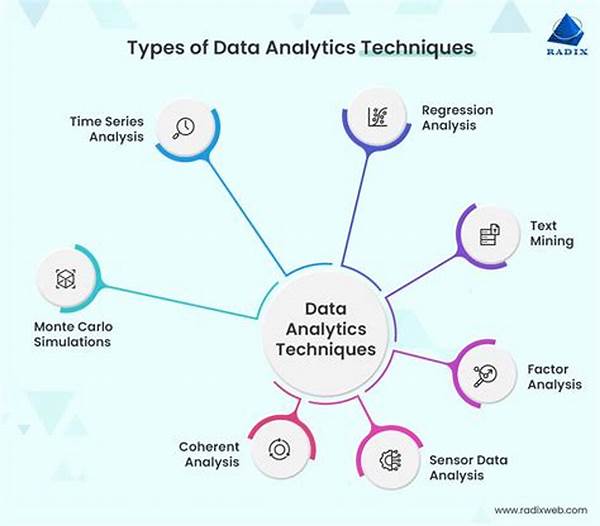 Types of Data Analytics Techniques

RADIX

Time Series Analysis

Regression Analysis

Text Mining

Monte Carlo Simulations

Data Analytics Techniques

Factor Analysis

Coherent Analysis

Sensor Data Analysis

www.radixweb.com